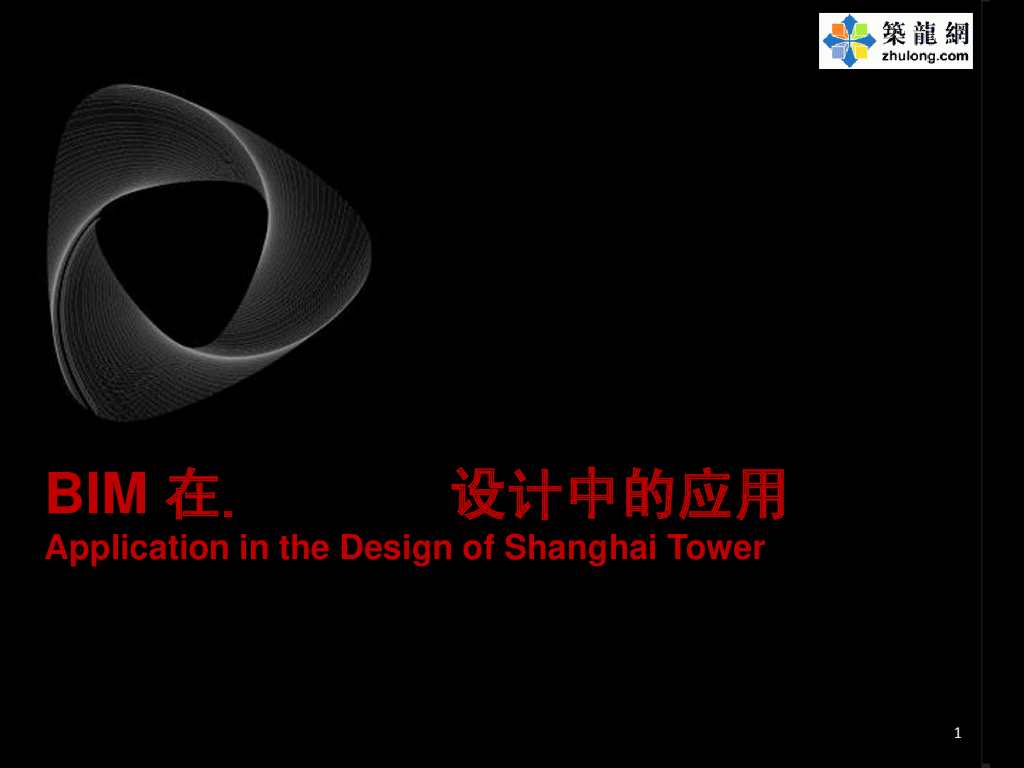 築龍網
zhulong.com

BIM 在. 设计中的应用
Application in the Design of Shanghai Tower

1